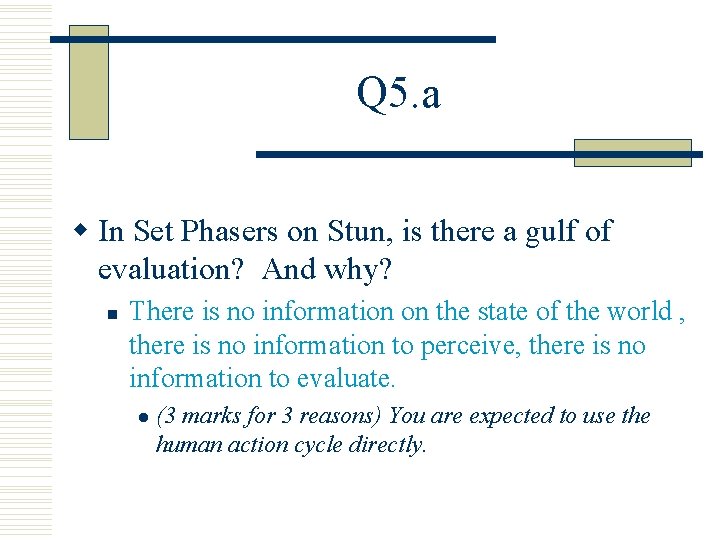 Q5.a

In Set Phasers on Stun, is there a gulf of evaluation? And why?

There is no information on the state of the world , there is no information to perceive, there is no information to evaluate.

(3 marks for 3 reasons) You are expected to use the human action cycle directly.